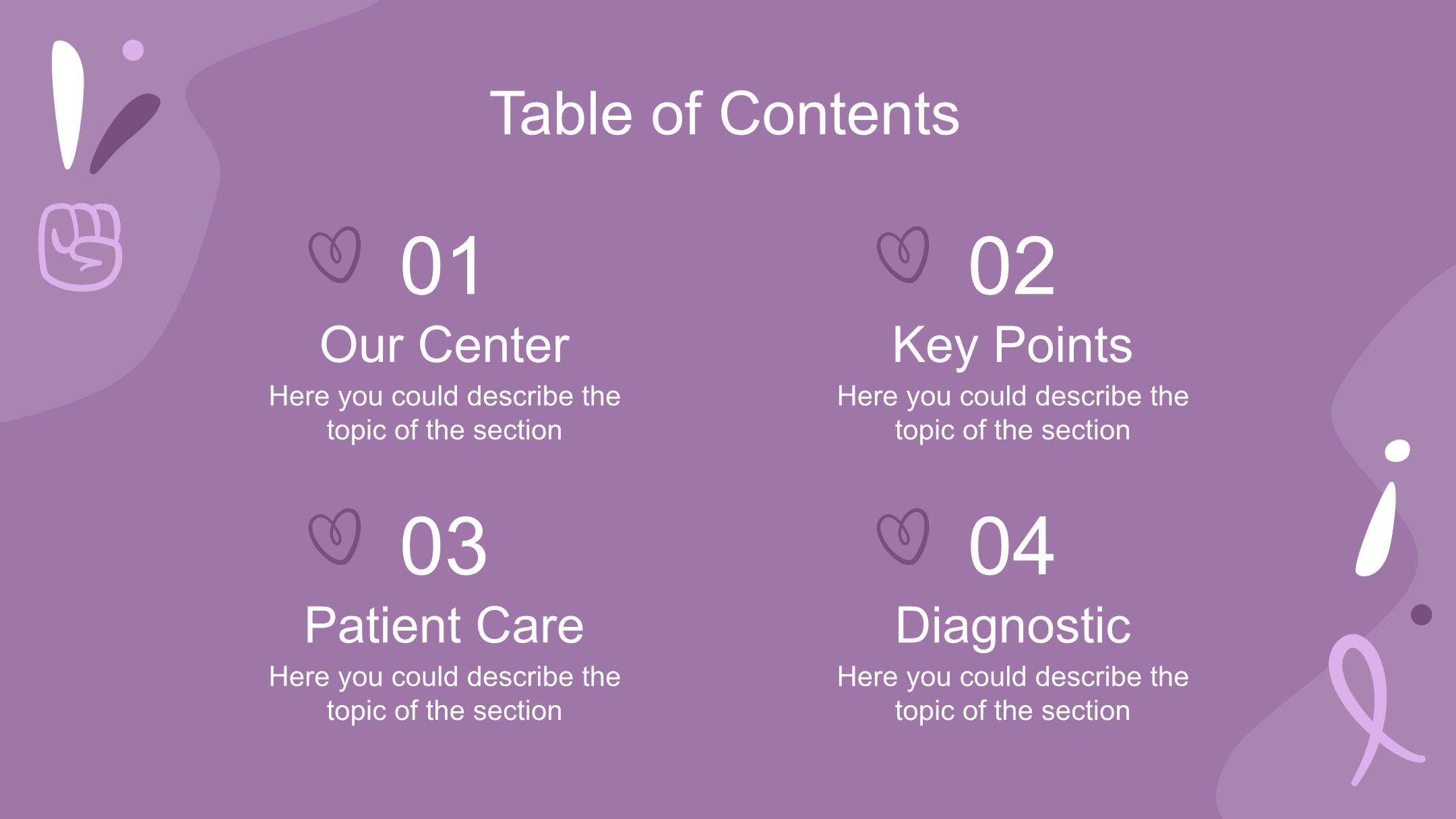 Table of Contents

01
Our Center
Here you could describe the topic of the section

02
Key Points
Here you could describe the topic of the section

03
Patient Care
Here you could describe the topic of the section

04
Diagnostic
Here you could describe the topic of the section